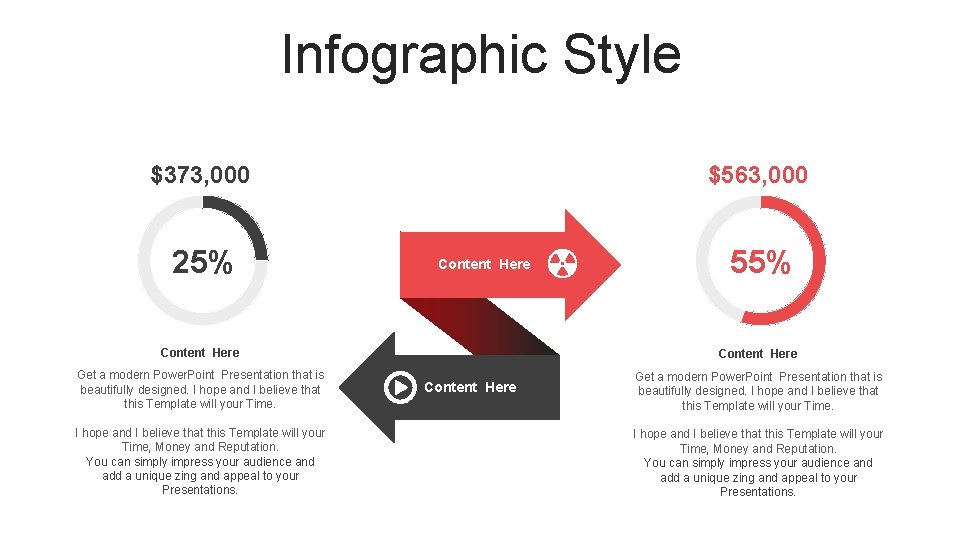 Infographic Style

$373,000

25%

Content Here

Get a modern PowerPoint Presentation that is beautifully designed. I hope and I believe that this Template will your Time.

I hope and I believe that this Template will your Time, Money and Reputation. You can simply impress your audience and add a unique zing and appeal to your Presentations.

Content Here

Content Here

$563,000

55%

Content Here

Get a modern PowerPoint Presentation that is beautifully designed. I hope and I believe that this Template will your Time.

I hope and I believe that this Template will your Time, Money and Reputation. You can simply impress your audience and add a unique zing and appeal to your Presentations.